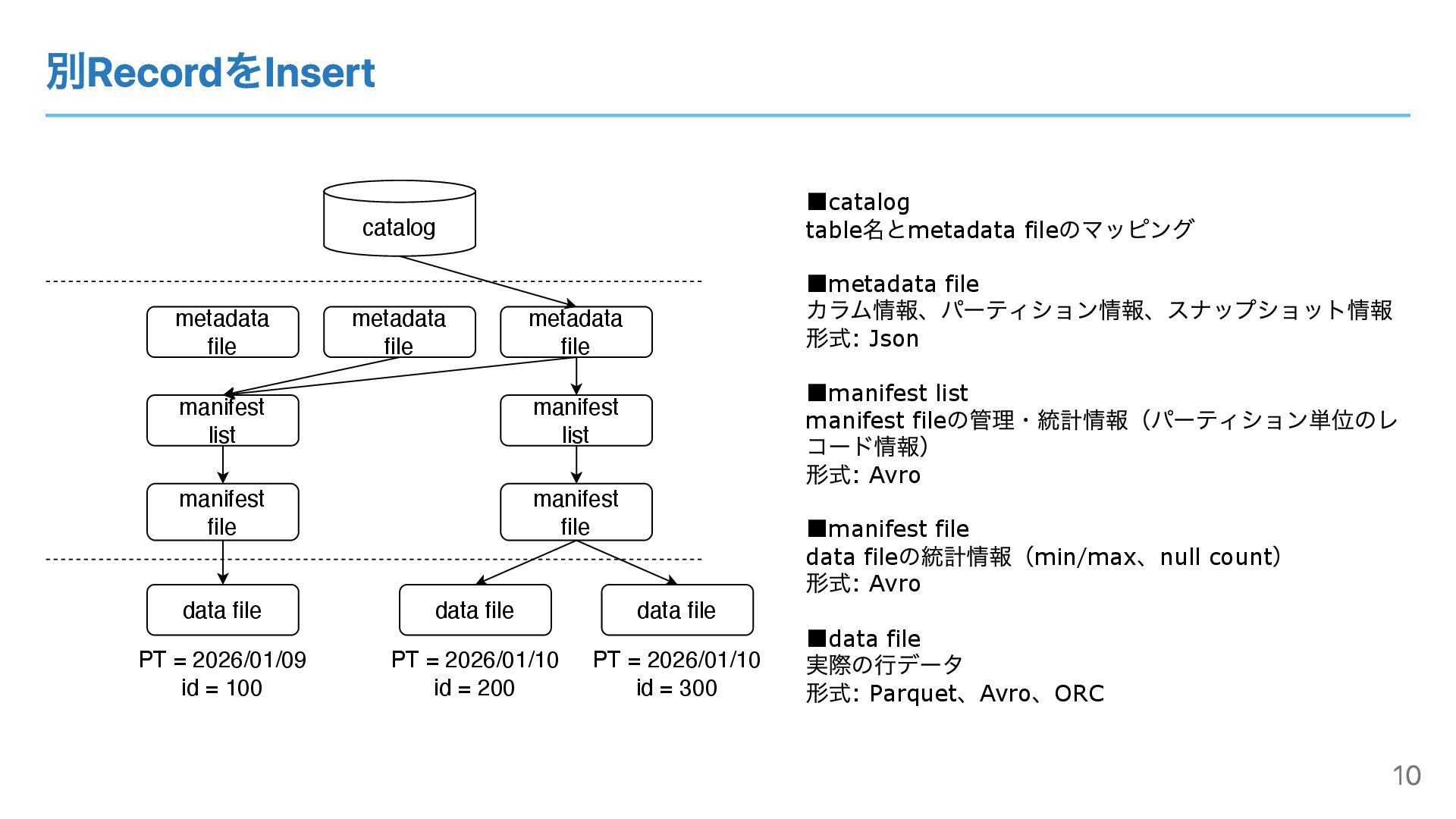 別RecordをInsert

catalog

metadata file

metadata file

metadata file

manifest list

manifest list

manifest file

manifest file

data file

data file

data file

PT = 2026/01/09
id = 100

PT = 2026/01/10
id = 200

PT = 2026/01/10
id = 300

■catalog
table名とmetadata fileのマッピング

■metadata file
カラム情報、パーティション情報、スナップショット情報
形式: Json

■manifest list
manifest fileの管理・統計情報（パーティション単位のレコード情報）
形式: Avro

■manifest file
data fileの統計情報（min/max、null count）
形式: Avro

■data file
実際の行データ
形式: Parquet、Avro、ORC

10